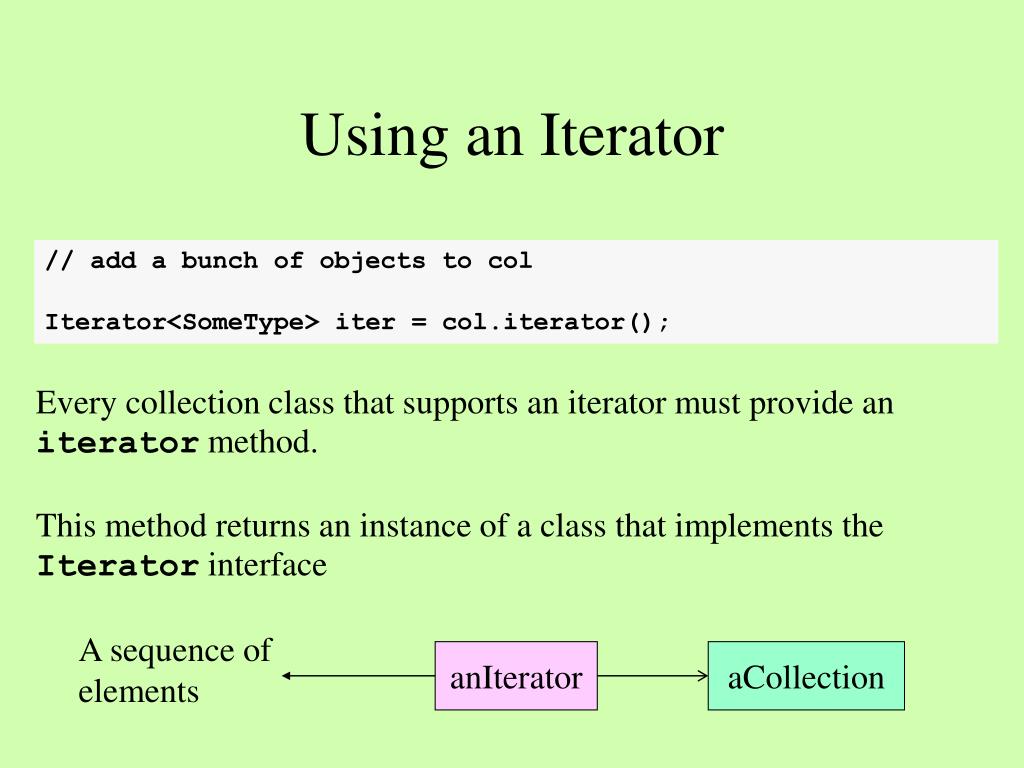 Using an Iterator

// add a bunch of objects to col

Iterator<SomeType> iter = col.iterator();

Every collection class that supports an iterator must provide an iterator method.

This method returns an instance of a class that implements the Iterator interface

A sequence of elements

anIterator

aCollection